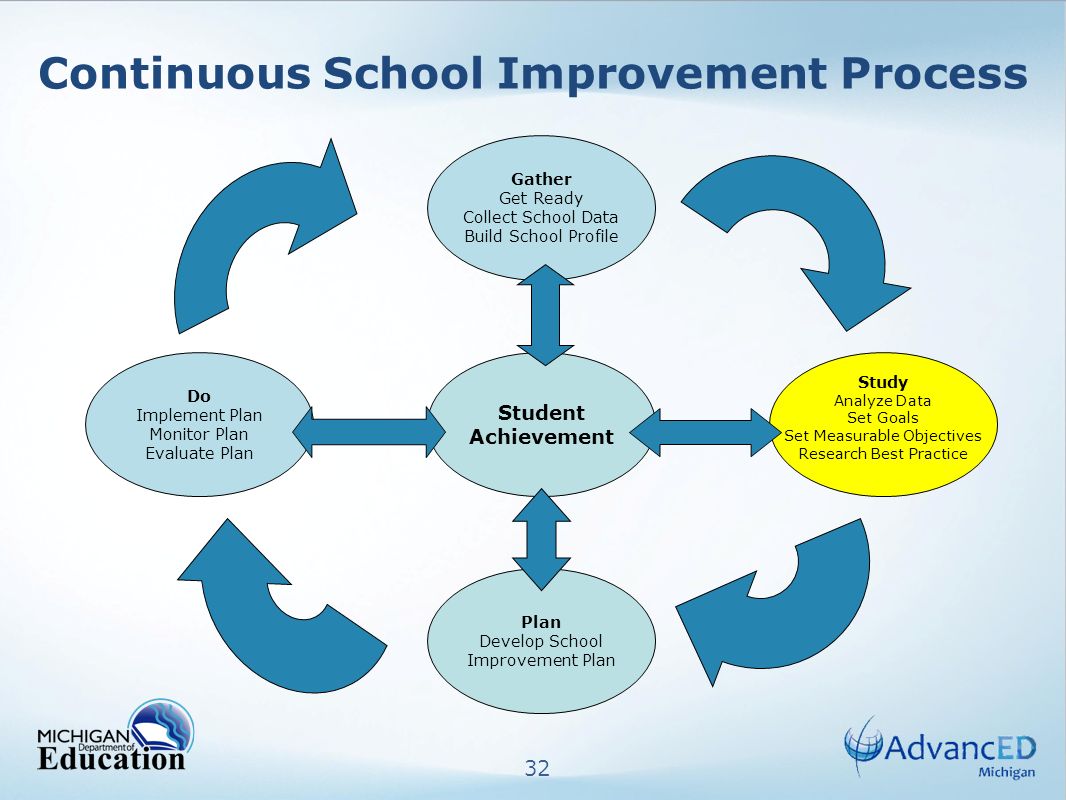 Continuous School Improvement Process

Gather
Get Ready
Collect School Data
Build School Profile

Do
Implement Plan
Monitor Plan
Evaluate Plan

Student Achievement

Study
Analyze Data
Set Goals
Set Measurable Objectives
Research Best Practice

Plan
Develop School Improvement Plan

MICHIGAN Department of Education

32

AdvancED Michigan